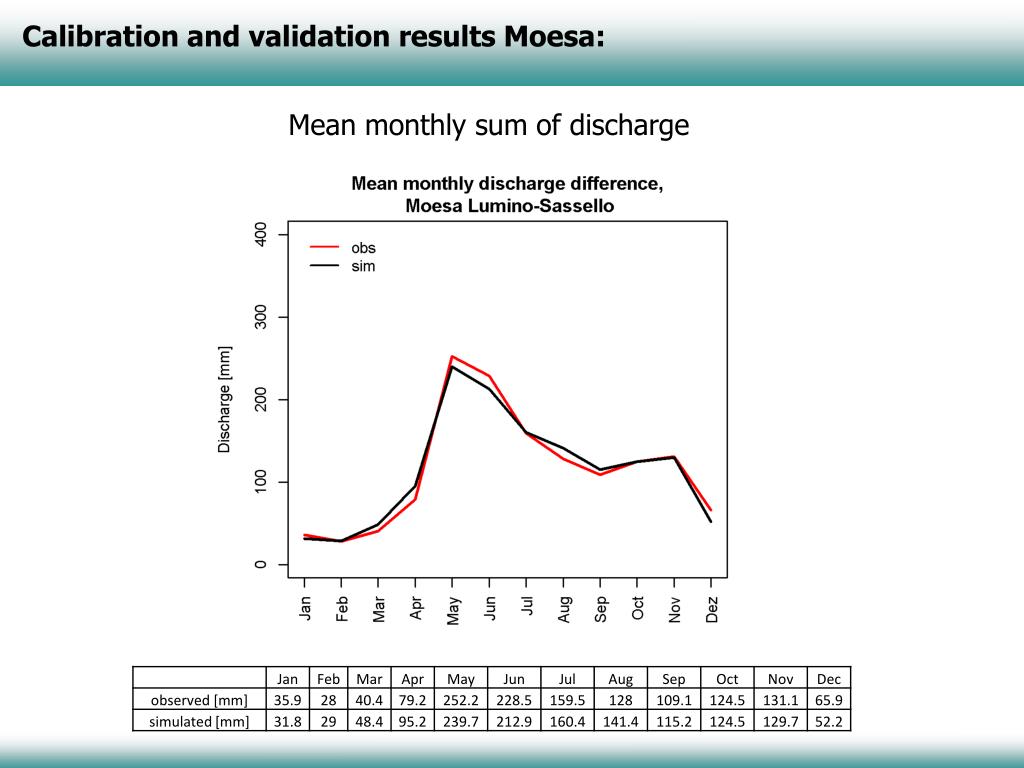 Calibration and validation results Moesa:

Mean monthly sum of discharge

Mean monthly discharge difference, Moesa Lumino-Sassello

obs
sim

Discharge [mm]

0
100
200
300
400

Jan Feb Mar Apr May Jun Jul Aug Sep Oct Nov Dez

| | Jan | Feb | Mar | Apr | May | Jun | Jul | Aug | Sep | Oct | Nov | Dec |
|---|---|---|---|---|---|---|---|---|---|---|---|---|
| observed [mm] | 35.9 | 28 | 40.4 | 79.2 | 252.2 | 228.5 | 159.5 | 128 | 109.1 | 124.5 | 131.1 | 65.9 |
| simulated [mm] | 31.8 | 29 | 48.4 | 95.2 | 239.7 | 212.9 | 160.4 | 141.4 | 115.2 | 124.5 | 129.7 | 52.2 |